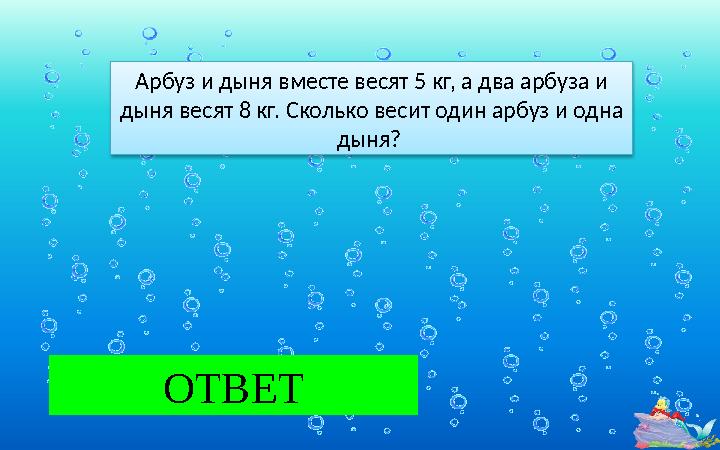 Арбуз и дыня вместе весят 5 кг, а два арбуза и дыня весят 8 кг. Сколько весит один арбуз и одна дыня?

ОТВЕТ